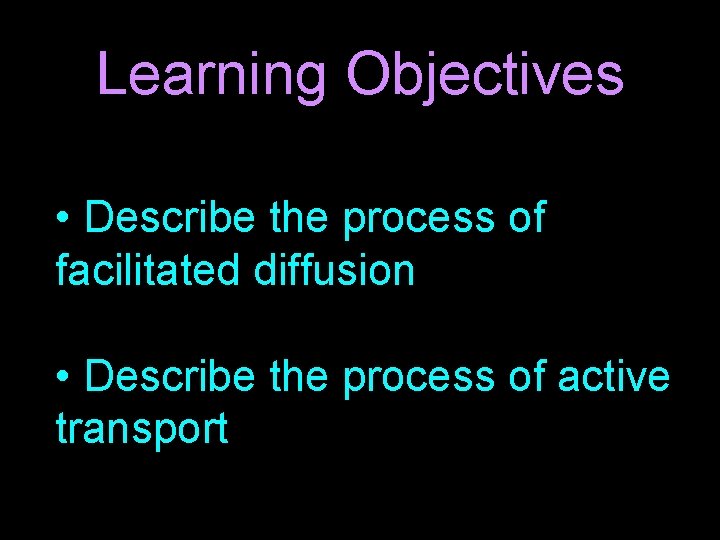 Learning Objectives

• Describe the process of facilitated diffusion

• Describe the process of active transport